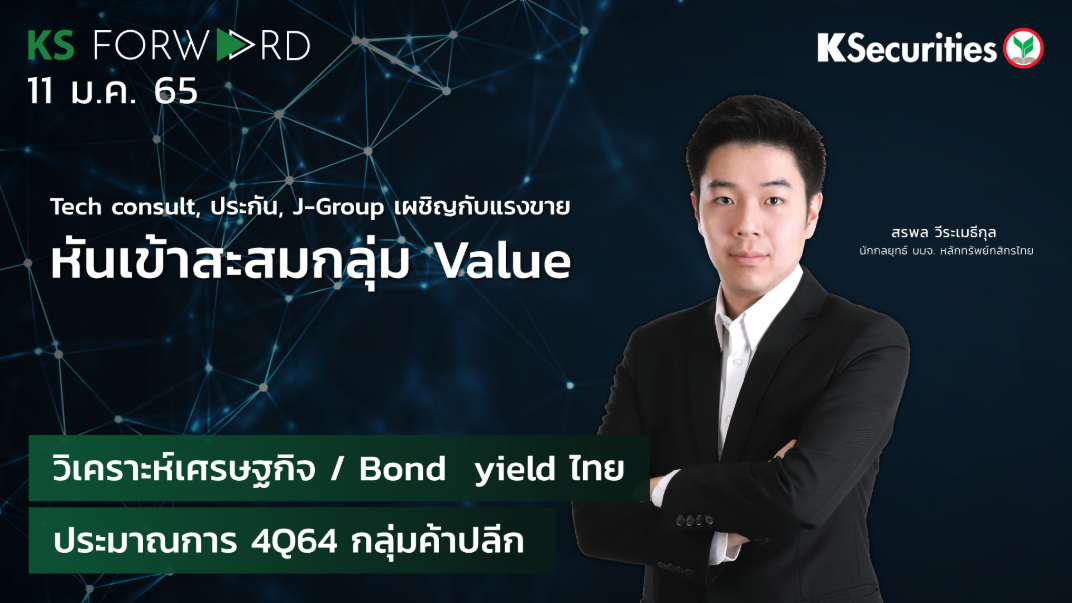 KS FORWARD
11 ม.ค. 65

KSecurities

Tech consult, ประกัน, J-Group เผชิญกับแรงขาย
หันเข้าสะสมกลุ่ม Value

สรพล วีระเมธีกุล
นักกลยุทธ์ บมจ. หลักทรัพย์กสิกรไทย

วิเคราะห์เศรษฐกิจ / Bond yield ไทย

ประมาณการ 4Q64 กลุ่มค้าปลีก